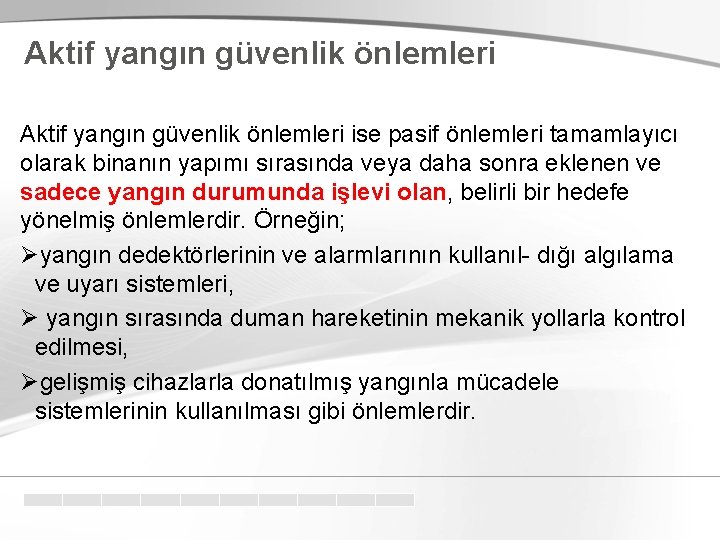 Aktif yangın güvenlik önlemleri

Aktif yangın güvenlik önlemleri ise pasif önlemleri tamamlayıcı olarak binanın yapımı sırasında veya daha sonra eklenen ve sadece yangın durumunda işlevi olan, belirli bir hedefe yönelmiş önlemlerdir. Örneğin;

➢yangın dedektörlerinin ve alarmlarının kullanıl- dığı algılama ve uyarı sistemleri,

➢ yangın sırasında duman hareketinin mekanik yollarla kontrol edilmesi,

➢gelişmiş cihazlarla donatılmış yangınla mücadele sistemlerinin kullanılması gibi önlemlerdir.